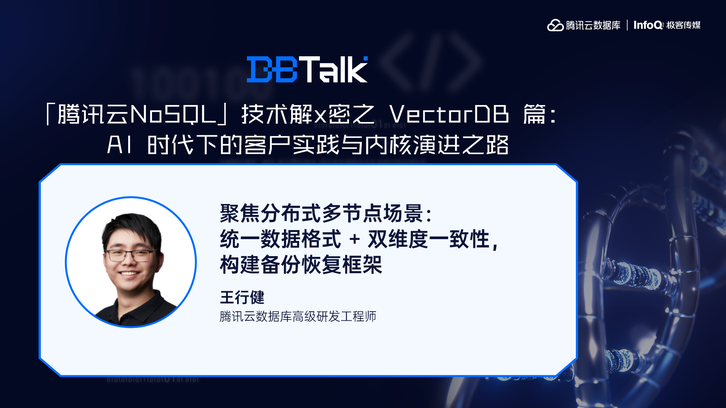 腾讯云数据库 | InfoQ 极客传媒

DBTalk

「腾讯云NoSQL」技术解x密之 VectorDB 篇：
AI 时代下的客户实践与内核演进之路

聚焦分布式多节点场景：
统一数据格式 + 双维度一致性，
构建备份恢复框架

王行健
腾讯云数据库高级研发工程师